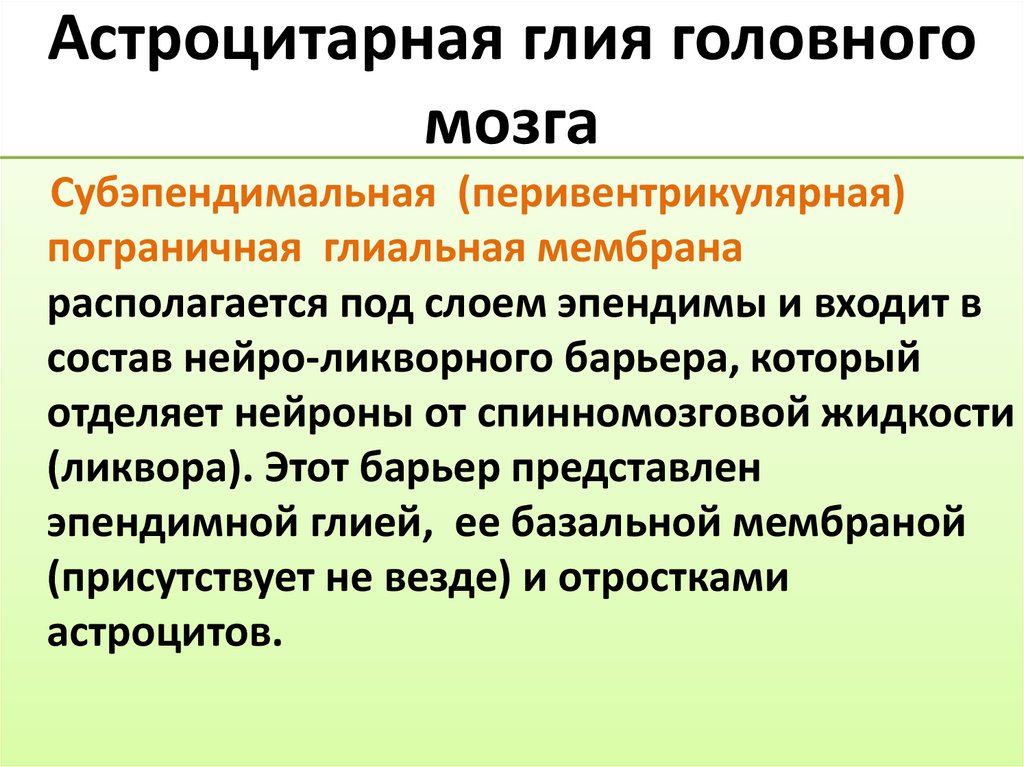 Астроцитарная глия головного мозга

Субэпендимальная (перивентрикулярная) пограничная глиальная мембрана располагается под слоем эпендимы и входит в состав нейро-ликворного барьера, который отделяет нейроны от спинномозговой жидкости (ликвора). Этот барьер представлен эпендимной глией, ее базальной мембраной (присутствует не везде) и отростками астроцитов.